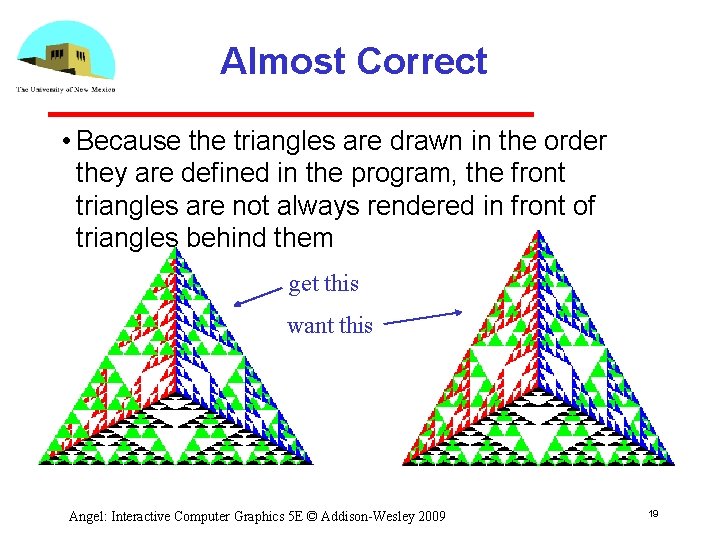 The University of New Mexico

Almost Correct

• Because the triangles are drawn in the order they are defined in the program, the front triangles are not always rendered in front of triangles behind them

get this

want this

Angel: Interactive Computer Graphics 5E © Addison-Wesley 2009

19